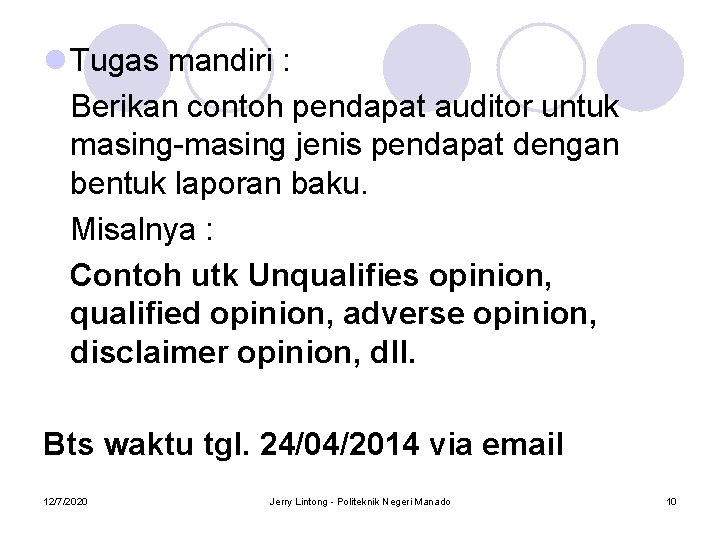 Tugas mandiri :

Berikan contoh pendapat auditor untuk masing-masing jenis pendapat dengan bentuk laporan baku.

Misalnya :

Contoh utk Unqualifies opinion, qualified opinion, adverse opinion, disclaimer opinion, dll.

Bts waktu tgl. 24/04/2014 via email

12/7/2020 Jerry Lintong - Politeknik Negeri Manado 10